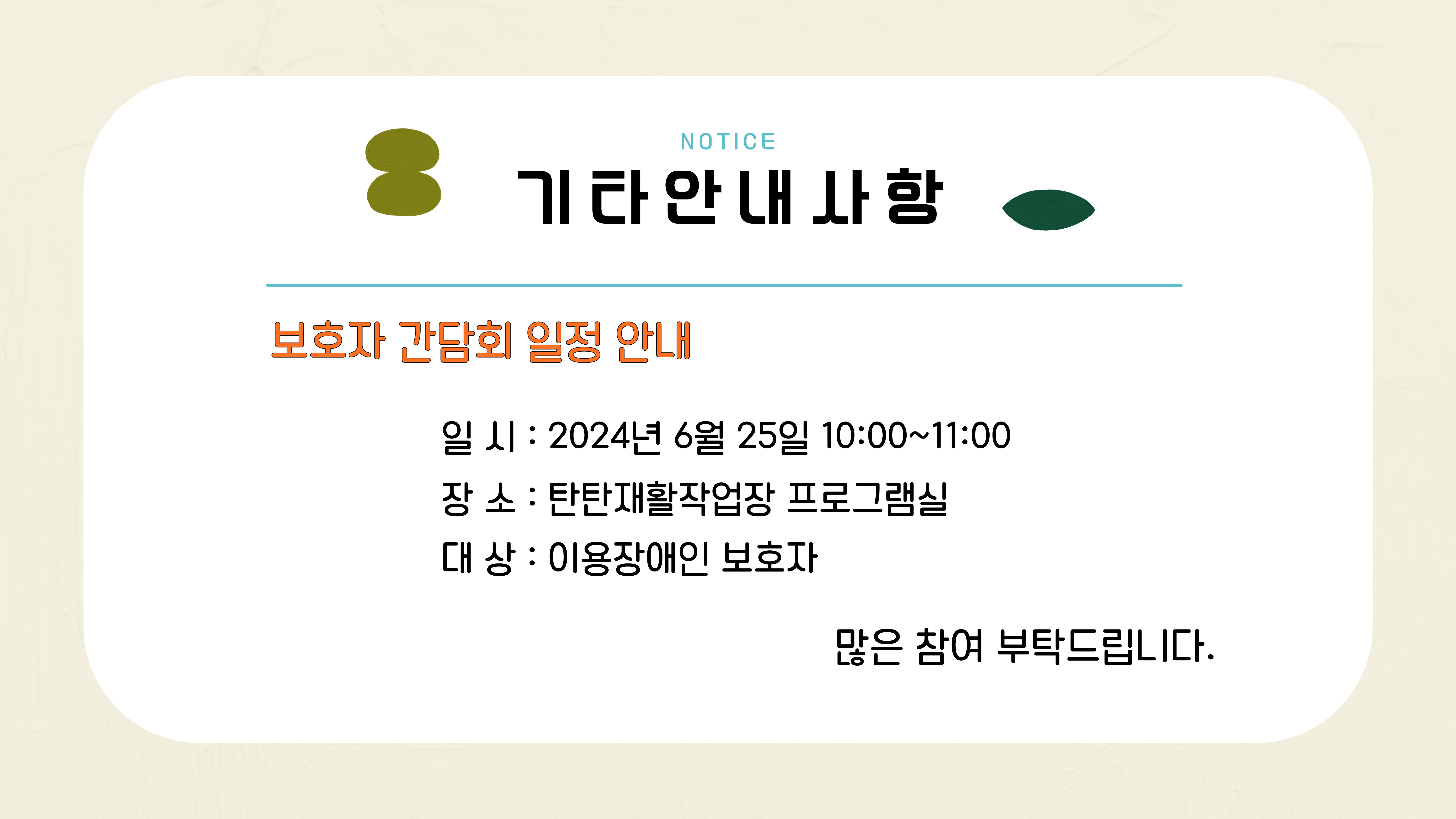 NOTICE
기타안내사항

보호자 간담회 일정 안내

일 시 : 2024년 6월 25일 10:00~11:00
장 소 : 탄탄재활작업장 프로그램실
대 상 : 이용장애인 보호자

많은 참여 부탁드립니다.